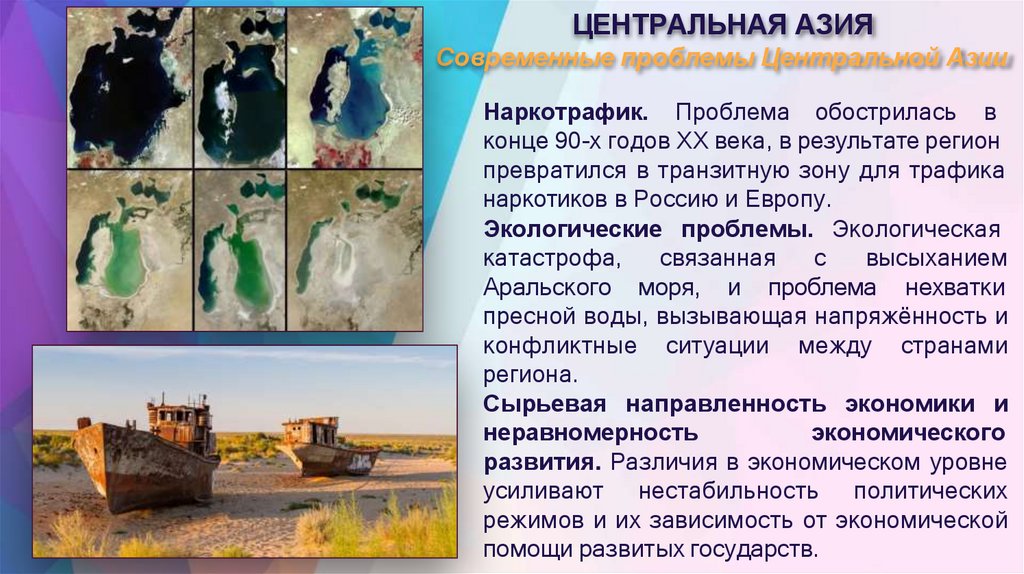 ЦЕНТРАЛЬНАЯ АЗИЯ
Современные проблемы Центральной Азии

Наркотрафик. Проблема обострилась в конце 90-х годов XX века, в результате регион превратился в транзитную зону для трафика наркотиков в Россию и Европу.

Экологические проблемы. Экологическая катастрофа, связанная с высыханием Аральского моря, и проблема нехватки пресной воды, вызывающая напряжённость и конфликтные ситуации между странами региона.

Сырьевая направленность экономики и неравномерность экономического развития. Различия в экономическом уровне усиливают нестабильность политических режимов и их зависимость от экономической помощи развитых государств.